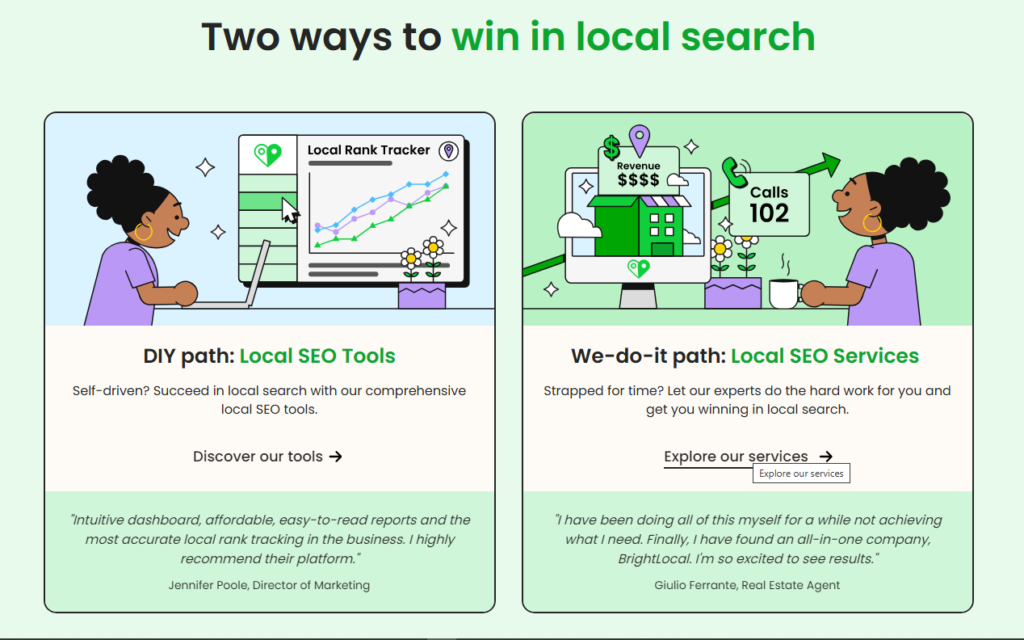 Two ways to win in local search

Local Rank Tracker

DIY path: Local SEO Tools

Self-driven? Succeed in local search with our comprehensive local SEO tools.

Discover our tools →

"Intuitive dashboard, affordable, easy-to-read reports and the most accurate local rank tracking in the business. I highly recommend their platform."

Jennifer Poole, Director of Marketing

Revenue
$$$$

Calls
102

We-do-it path: Local SEO Services

Strapped for time? Let our experts do the hard work for you and get you winning in local search.

Explore our services →

Explore our services

"I have been doing all of this myself for a while not achieving what I need. Finally, I have found an all-in-one company, BrightLocal. I'm so excited to see results."

Giulio Ferrante, Real Estate Agent